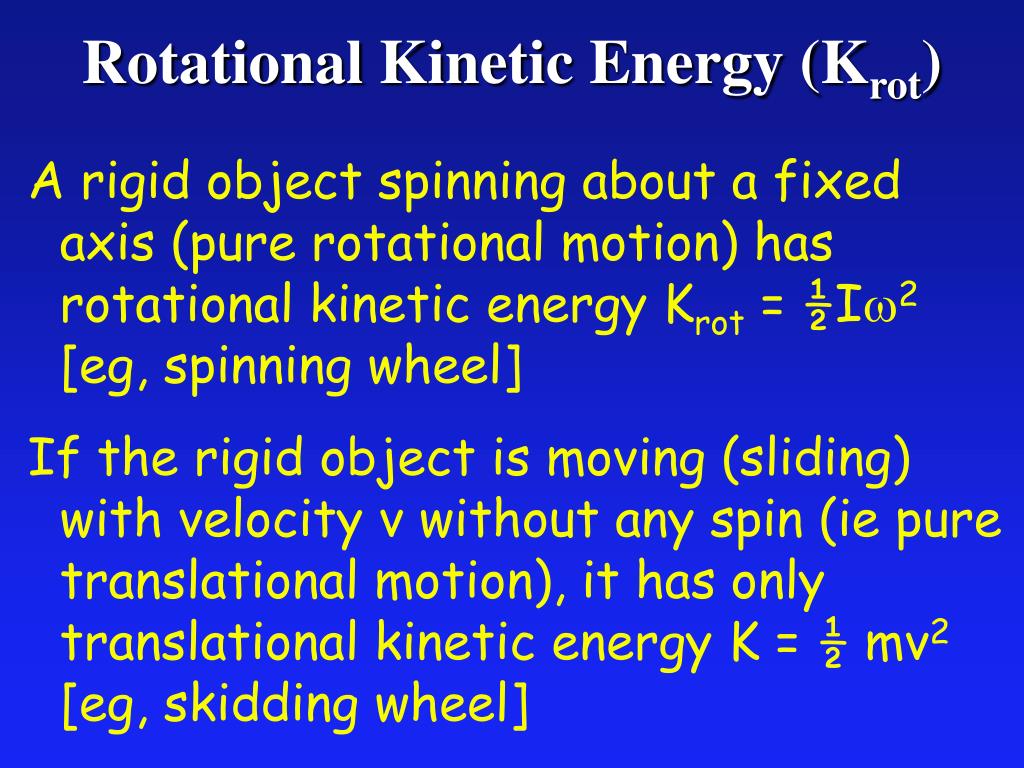 Rotational Kinetic Energy ($K_{rot}$)

A rigid object spinning about a fixed axis (pure rotational motion) has rotational kinetic energy $K_{rot} = \frac{1}{2}I\omega^2$ [eg, spinning wheel]

If the rigid object is moving (sliding) with velocity v without any spin (ie pure translational motion), it has only translational kinetic energy $K = \frac{1}{2} mv^2$ [eg, skidding wheel]